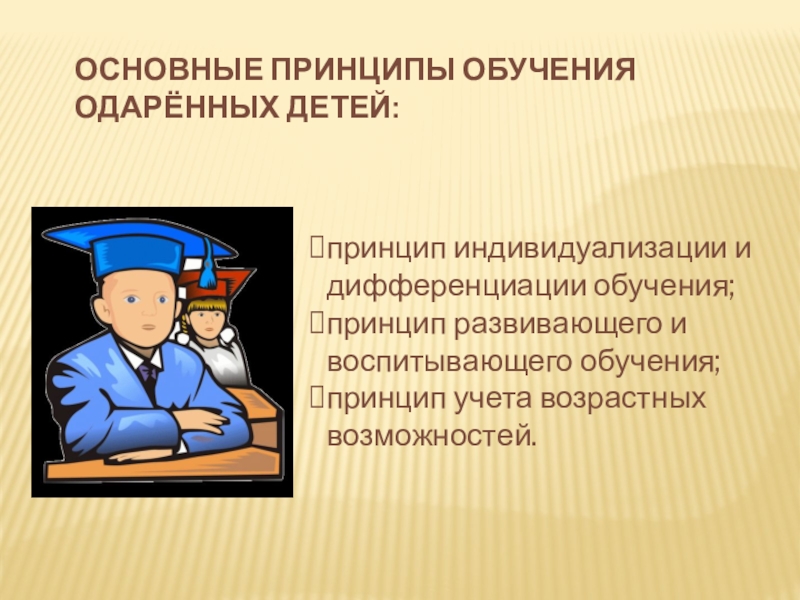 ОСНОВНЫЕ ПРИНЦИПЫ ОБУЧЕНИЯ ОДАРЁННЫХ ДЕТЕЙ:

принцип индивидуализации и дифференциации обучения;
принцип развивающего и воспитывающего обучения;
принцип учета возрастных возможностей.